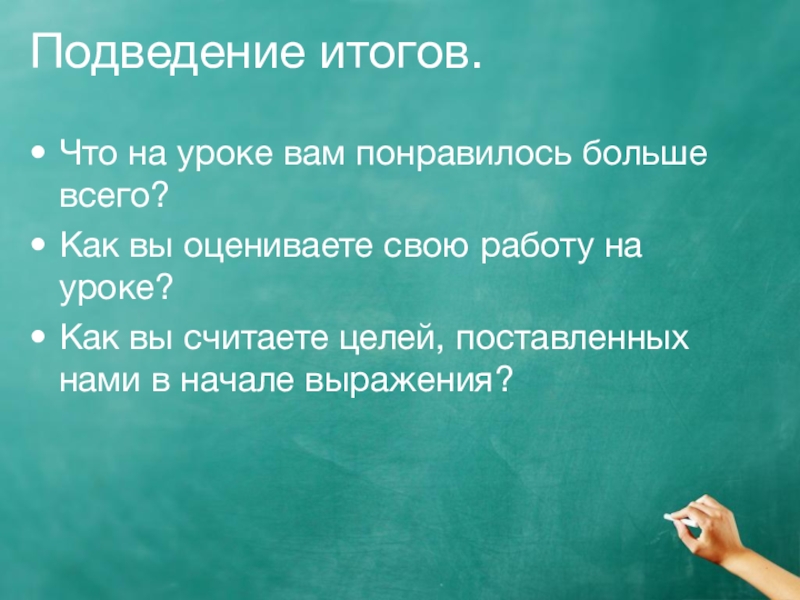 Подведение итогов.

• Что на уроке вам понравилось больше всего?
• Как вы оцениваете свою работу на уроке?
• Как вы считаете целей, поставленных нами в начале выражения?